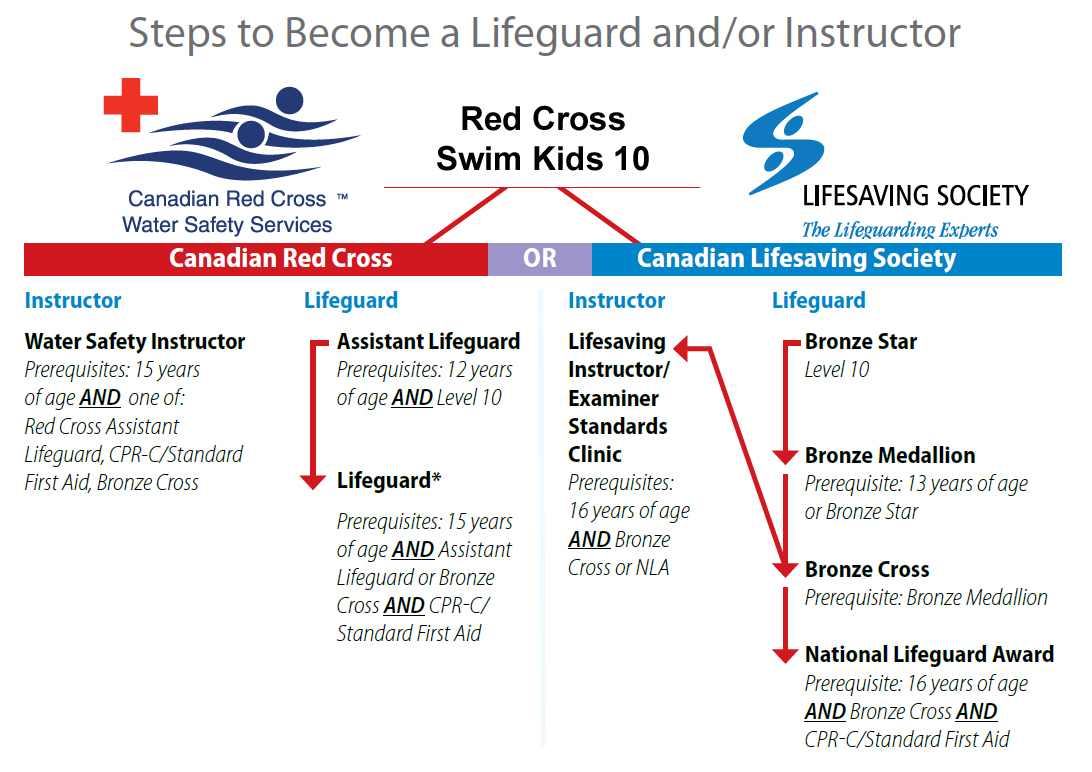 Steps to Become a Lifeguard and/or Instructor

Canadian Red Cross ™
Water Safety Services

Red Cross
Swim Kids 10

LIFESAVING SOCIETY
The Lifeguarding Experts

Canadian Red Cross OR Canadian Lifesaving Society

Instructor

Water Safety Instructor
Prerequisites: 15 years of age AND one of: Red Cross Assistant Lifeguard, CPR-C/Standard First Aid, Bronze Cross

Lifeguard

Assistant Lifeguard
Prerequisites: 12 years of age AND Level 10

Lifeguard*
Prerequisites: 15 years of age AND Assistant Lifeguard or Bronze Cross AND CPR-C/ Standard First Aid

Instructor

Lifesaving Instructor/ Examiner Standards Clinic
Prerequisites: 16 years of age AND Bronze Cross or NLA

Lifeguard

Bronze Star
Level 10

Bronze Medallion
Prerequisite: 13 years of age or Bronze Star

Bronze Cross
Prerequisite: Bronze Medallion

National Lifeguard Award
Prerequisite: 16 years of age AND Bronze Cross AND CPR-C/Standard First Aid